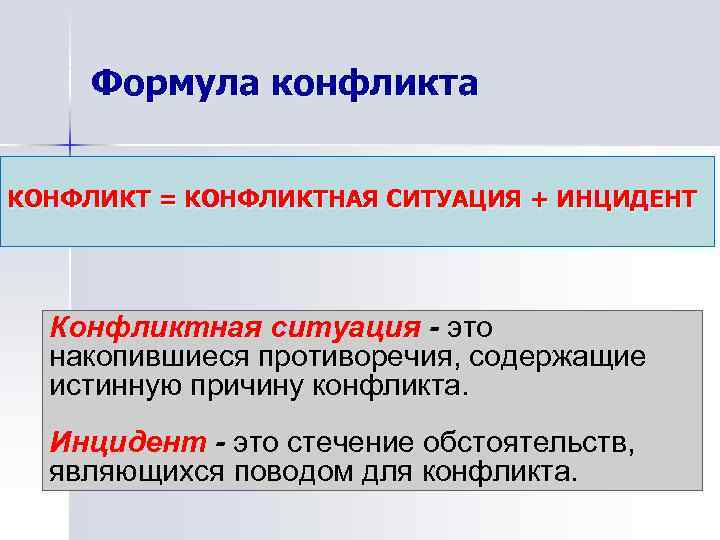 Формула конфликта

КОНФЛИКТ = КОНФЛИКТНАЯ СИТУАЦИЯ + ИНЦИДЕНТ

Конфликтная ситуация - это накопившиеся противоречия, содержащие истинную причину конфликта.

Инцидент - это стечение обстоятельств, являющихся поводом для конфликта.